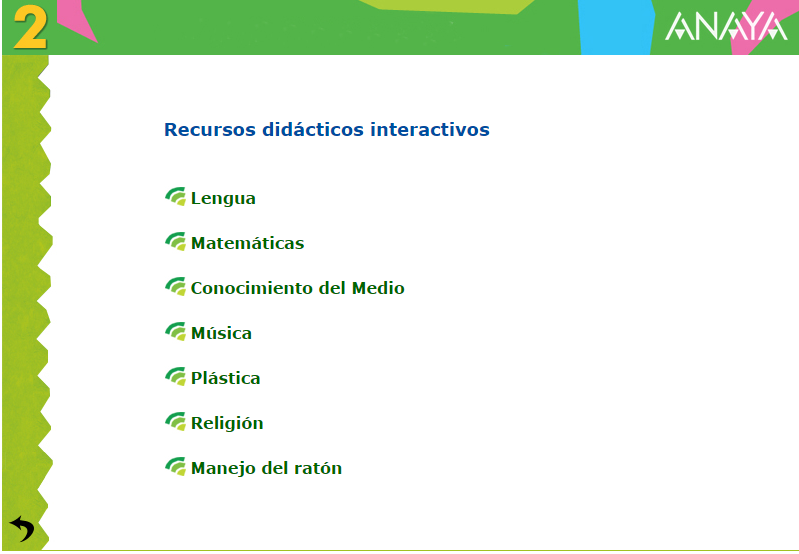 2

ANAYA

Recursos didácticos interactivos

Lengua

Matemáticas

Conocimiento del Medio

Música

Plástica

Religión

Manejo del ratón